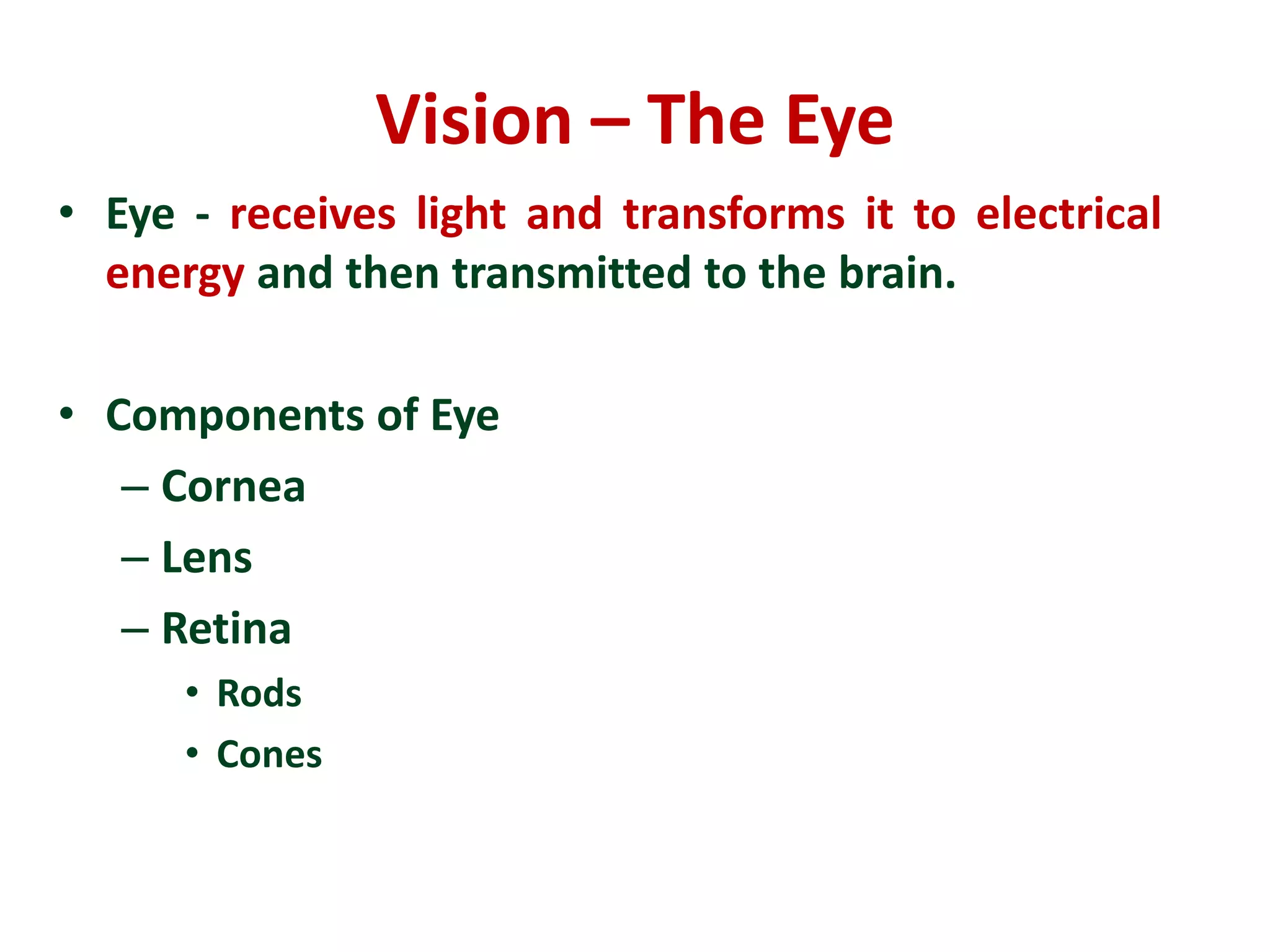 Vision – The Eye

• Eye - receives light and transforms it to electrical energy and then transmitted to the brain.

• Components of Eye
– Cornea
– Lens
– Retina
• Rods
• Cones